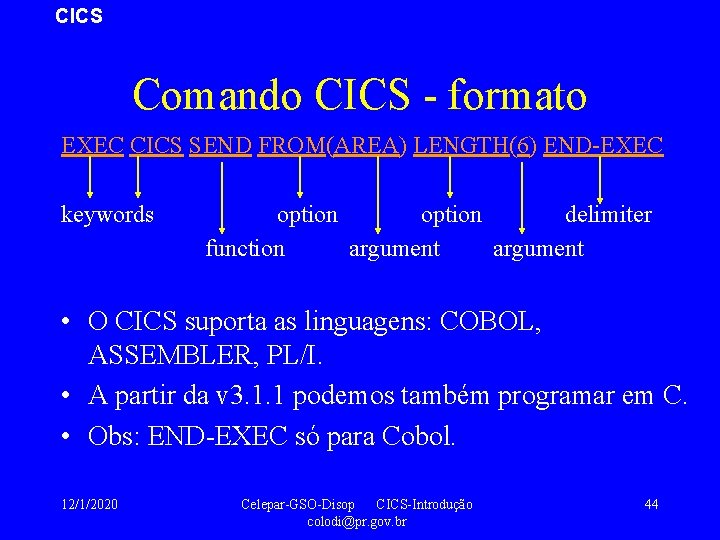 CICS

Comando CICS - formato

EXEC CICS SEND FROM(AREA) LENGTH(6) END-EXEC

keywords option option delimiter
function argument argument

• O CICS suporta as linguagens: COBOL, ASSEMBLER, PL/I.
• A partir da v3.1.1 podemos também programar em C.
• Obs: END-EXEC só para Cobol.

12/1/2020 Celepar-GSO-Disop CICS-Introdução colodi@pr.gov.br 44